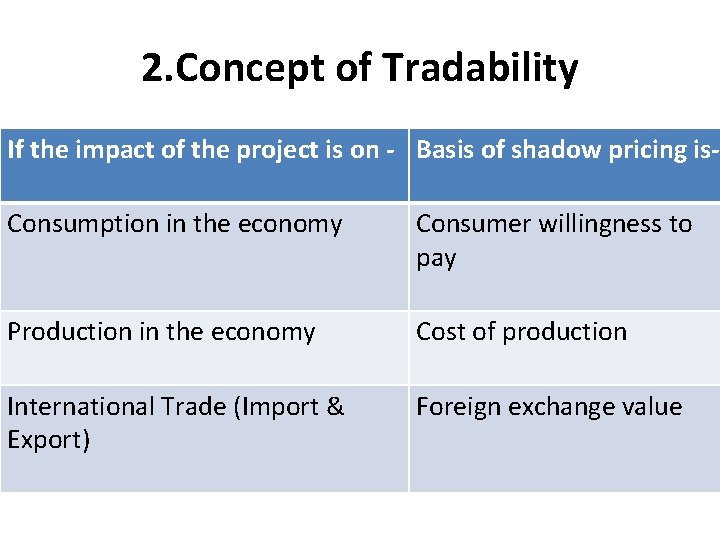 2.Concept of Tradability

| If the impact of the project is on - | Basis of shadow pricing is- |
|---|---|
| Consumption in the economy | Consumer willingness to pay |
| Production in the economy | Cost of production |
| International Trade (Import & Export) | Foreign exchange value |